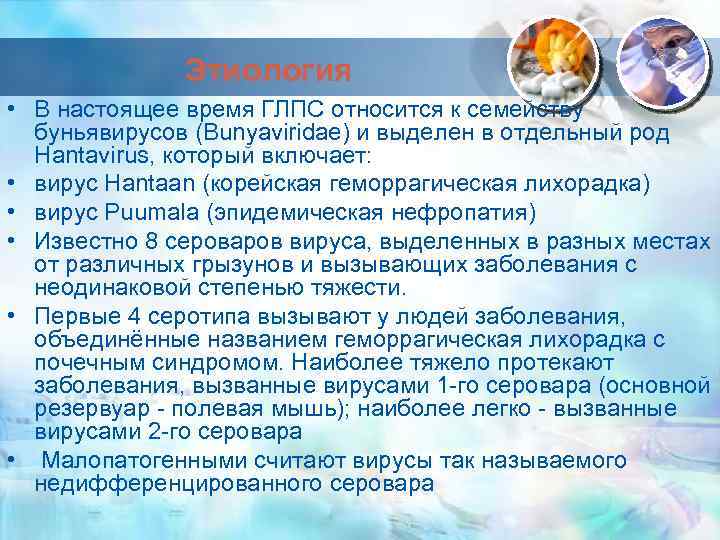 Этиология

• В настоящее время ГЛПС относится к семейству буньявирусов (Bunyaviridae) и выделен в отдельный род Hantavirus, который включает:
• вирус Hantaan (корейская геморрагическая лихорадка)
• вирус Puumala (эпидемическая нефропатия)
• Известно 8 сероваров вируса, выделенных в разных местах от различных грызунов и вызывающих заболевания с неодинаковой степенью тяжести.
• Первые 4 серотипа вызывают у людей заболевания, объединённые названием геморрагическая лихорадка с почечным синдромом. Наиболее тяжело протекают заболевания, вызванные вирусами 1-го серовара (основной резервуар - полевая мышь); наиболее легко - вызванные вирусами 2-го серовара
• Малопатогенными считают вирусы так называемого недифференцированного серовара